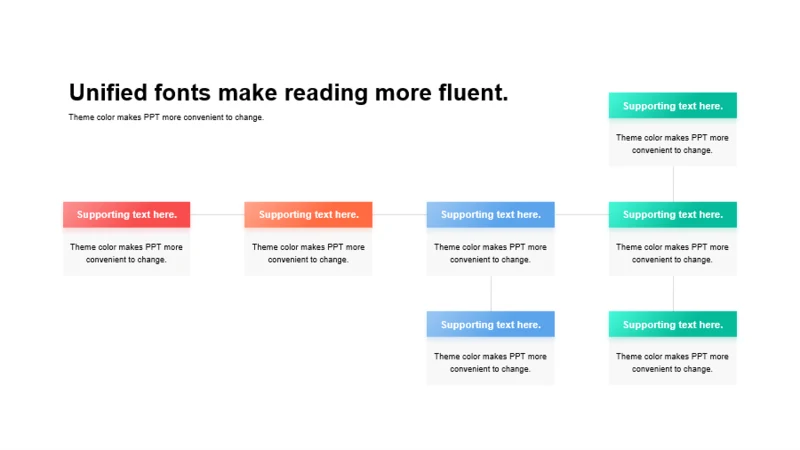 Unified fonts make reading more fluent.

Theme color makes PPT more convenient to change.

Supporting text here.

Theme color makes PPT more convenient to change.

Supporting text here.

Theme color makes PPT more convenient to change.

Supporting text here.

Theme color makes PPT more convenient to change.

Supporting text here.

Theme color makes PPT more convenient to change.

Supporting text here.

Theme color makes PPT more convenient to change.

Supporting text here.

Theme color makes PPT more convenient to change.

Supporting text here.

Theme color makes PPT more convenient to change.